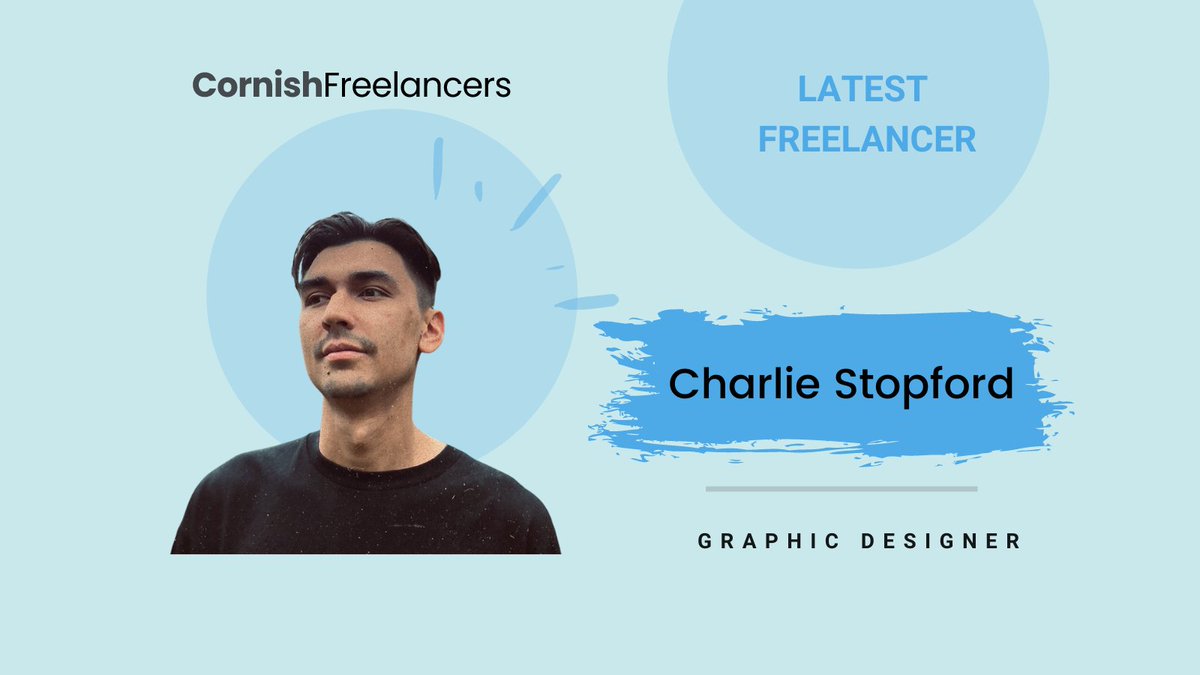 CornishFreelancers

LATEST FREELANCER

Charlie Stopford

GRAPHIC DESIGNER